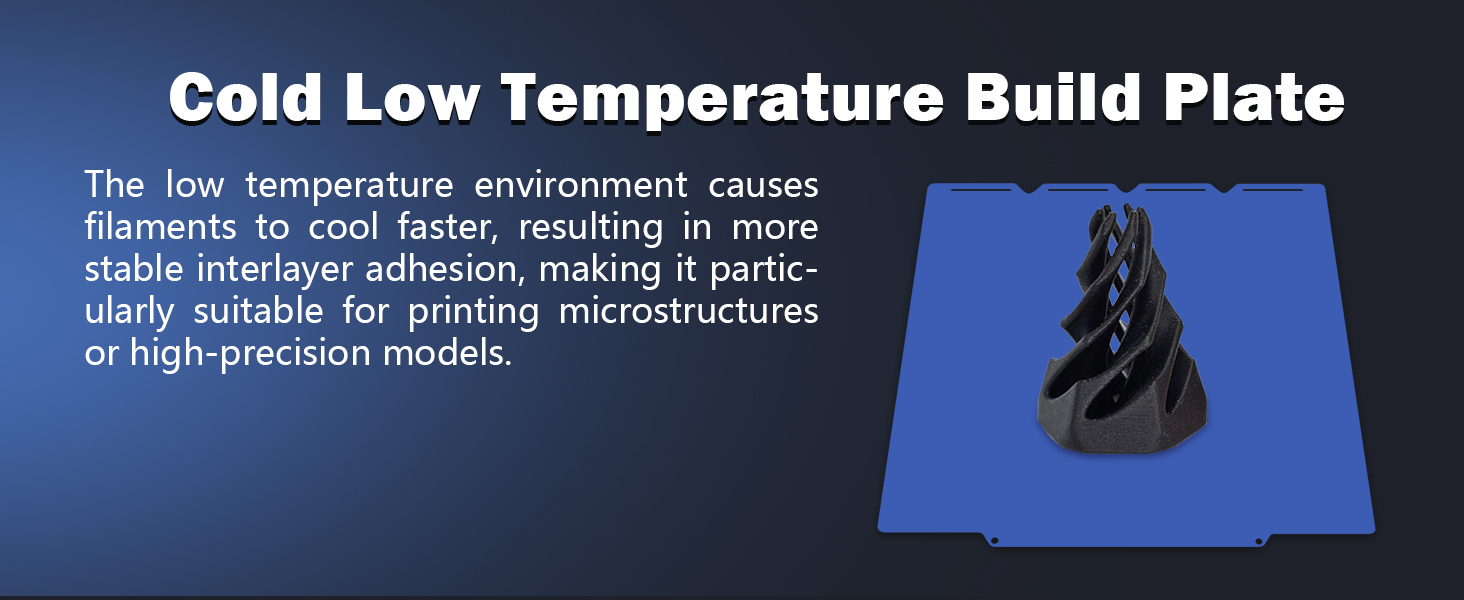 Cold Low Temperature Build Plate

The low temperature environment causes filaments to cool faster, resulting in more stable interlayer adhesion, making it particularly suitable for printing microstructures or high-precision models.